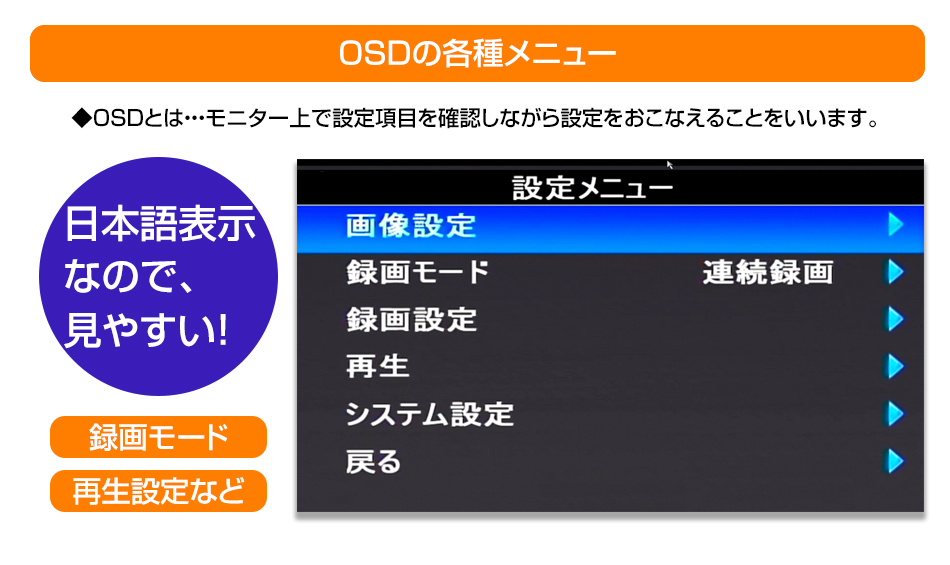 OSDの各種メニュー

◆OSDとは…モニター上で設定項目を確認しながら設定をおこなえることをいいます。

日本語表示なので、見やすい!

録画モード

再生設定など

設定メニュー

画像設定

録画モード 連続録画

録画設定

再生

システム設定

戻る